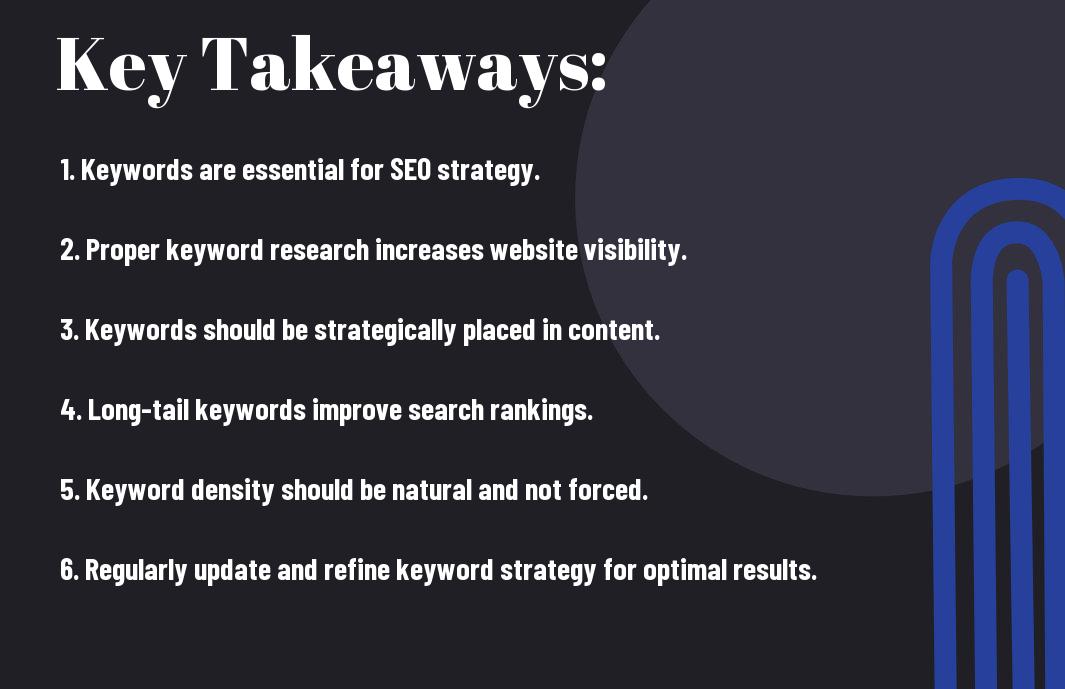 Key Takeaways:

1. Keywords are essential for SEO strategy.

2. Proper keyword research increases website visibility.

3. Keywords should be strategically placed in content.

4. Long-tail keywords improve search rankings.

5. Keyword density should be natural and not forced.

6. Regularly update and refine keyword strategy for optimal results.